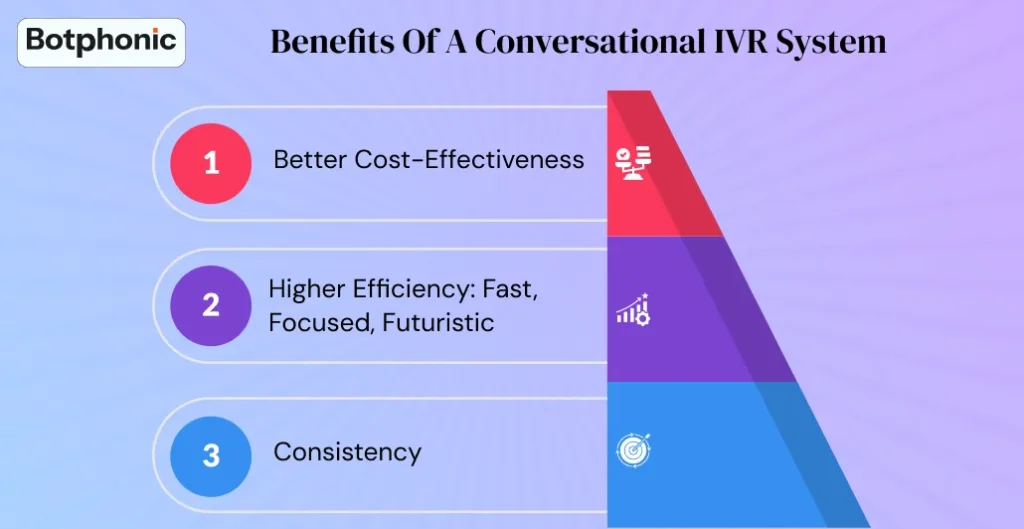 Botphonic

Benefits Of A Conversational IVR System

1 Better Cost-Effectiveness

2 Higher Efficiency: Fast, Focused, Futuristic

3 Consistency